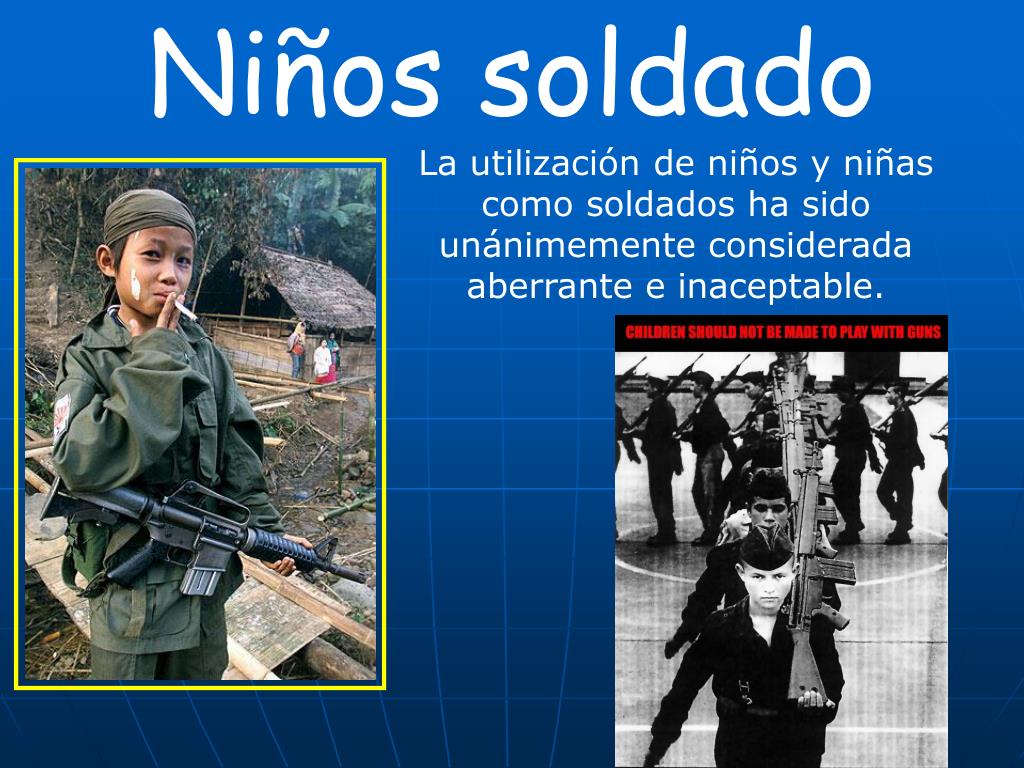 Niños soldado

La utilización de niños y niñas como soldados ha sido unánimemente considerada aberrante e inaceptable.

CHILDREN SHOULD NOT BE MADE TO PLAY WITH GUNS